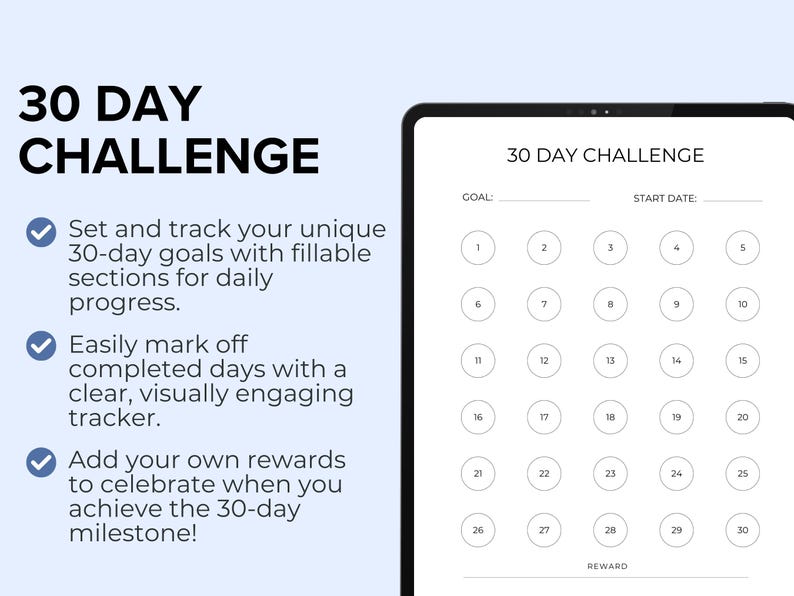 30 DAY CHALLENGE

Set and track your unique 30-day goals with fillable sections for daily progress.

Easily mark off completed days with a clear, visually engaging tracker.

Add your own rewards to celebrate when you achieve the 30-day milestone!

30 DAY CHALLENGE

GOAL: START DATE:

1 2 3 4 5
6 7 8 9 10
11 12 13 14 15
16 17 18 19 20
21 22 23 24 25
26 27 28 29 30

REWARD